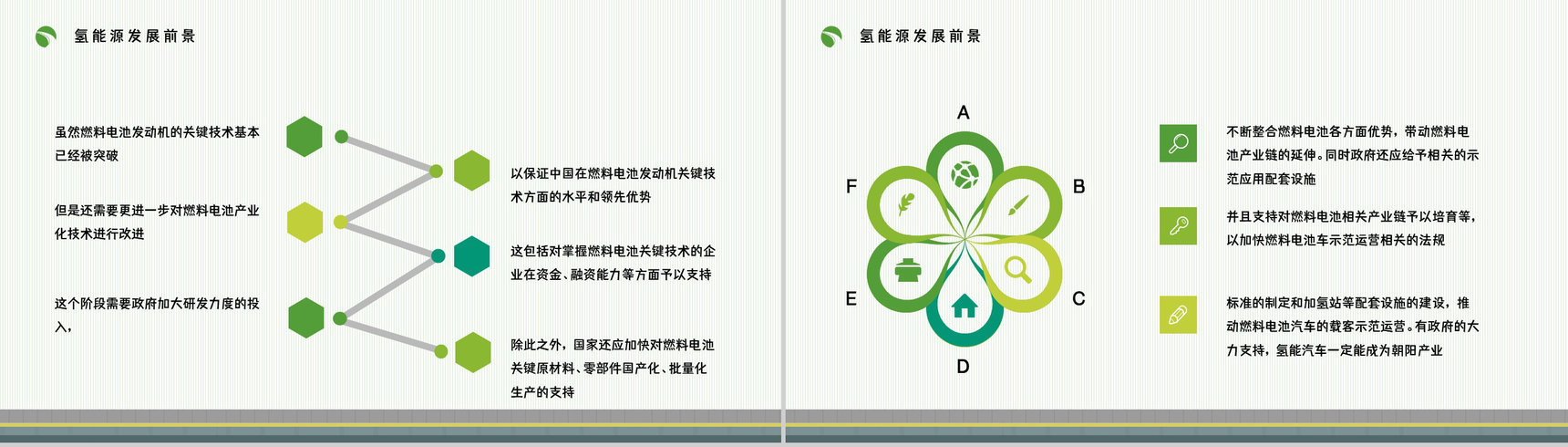 氢能源发展前景

虽然燃料电池发动机的关键技术基本已经被突破

但是还需要更进一步对燃料电池产业化技术进行改进

这个阶段需要政府加大研发力度的投入，

以保证中国在燃料电池发动机关键技术方面的水平和领先优势

这包括对掌握燃料电池关键技术的企业在资金、融资能力等方面予以支持

除此之外，国家还应加快对燃料电池关键原材料、零部件国产化、批量化生产的支持

氢能源发展前景

A

B

C

D

E

F

不断整合燃料电池各方面优势，带动燃料电池产业链的延伸。同时政府还应给予相关的示范应用配套设施

并且支持对燃料电池相关产业链予以培育等，以加快燃料电池车示范运营相关的法规

标准的制定和加氢站等配套设施的建设，推动燃料电池汽车的载客示范运营。有政府的大力支持，氢能汽车一定能成为朝阳产业